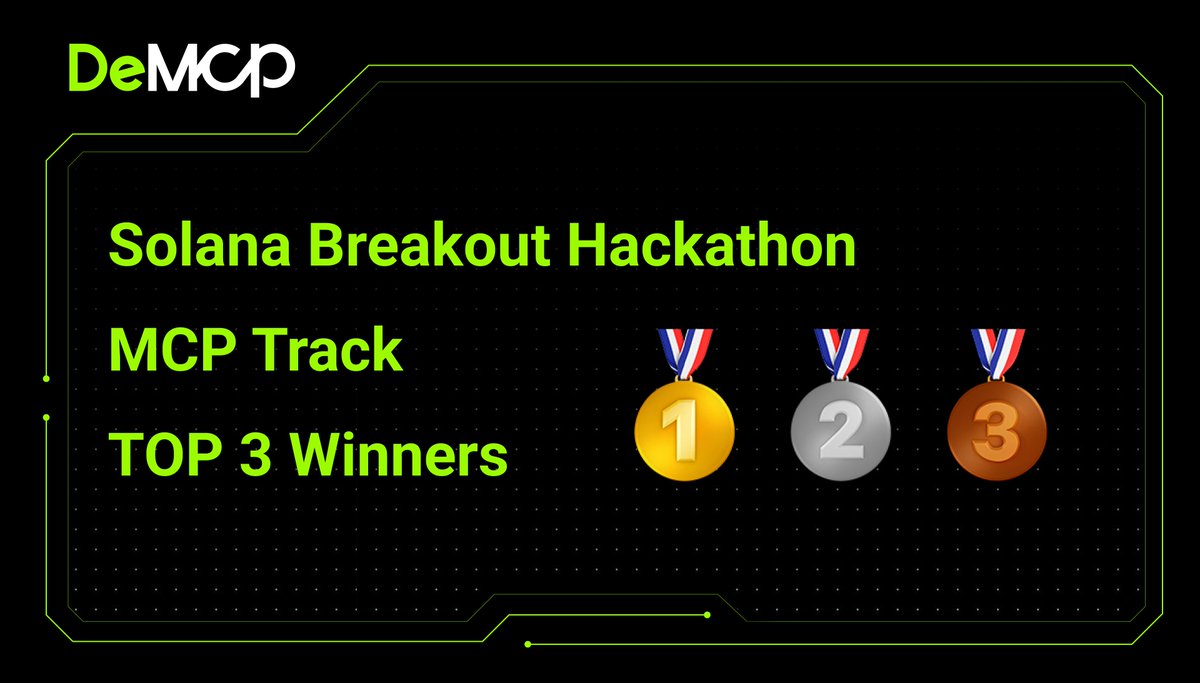 DeMCP

Solana Breakout Hackathon

MCP Track

TOP 3 Winners

1 2 3